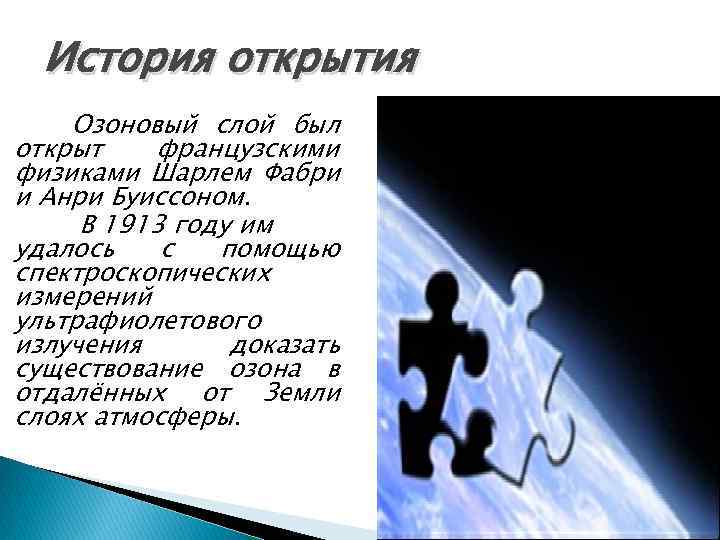 История открытия

Озоновый слой был открыт французскими физиками Шарлем Фабри и Анри Буиссоном.

В 1913 году им удалось с помощью спектроскопических измерений ультрафиолетового излучения доказать существование озона в отдалённых от Земли слоях атмосферы.